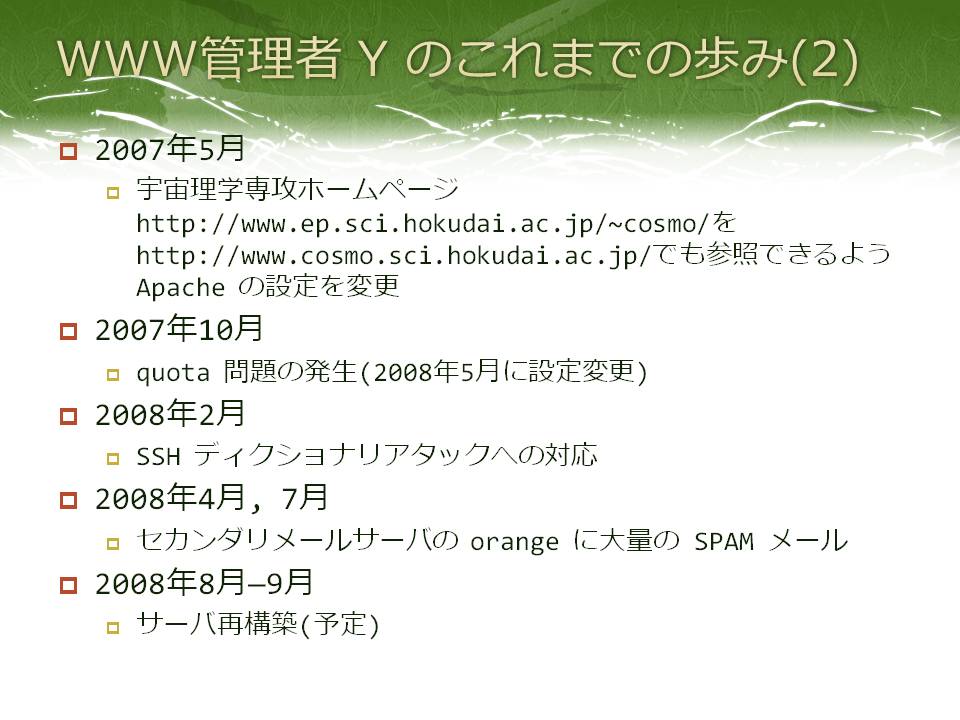 WWW管理者 Y のこれまでの歩み(2)

2007年5月

宇宙理学専攻ホームページ http://www.ep.sci.hokudai.ac.jp/~cosmo/を http://www.cosmo.sci.hokudai.ac.jp/でも参照できるよう Apache の設定を変更

2007年10月

quota 問題の発生(2008年5月に設定変更)

2008年2月

SSH ディクショナリアタックへの対応

2008年4月, 7月

セカンダリメールサーバの orange に大量の SPAM メール

2008年8月–9月

サーバ再構築(予定)